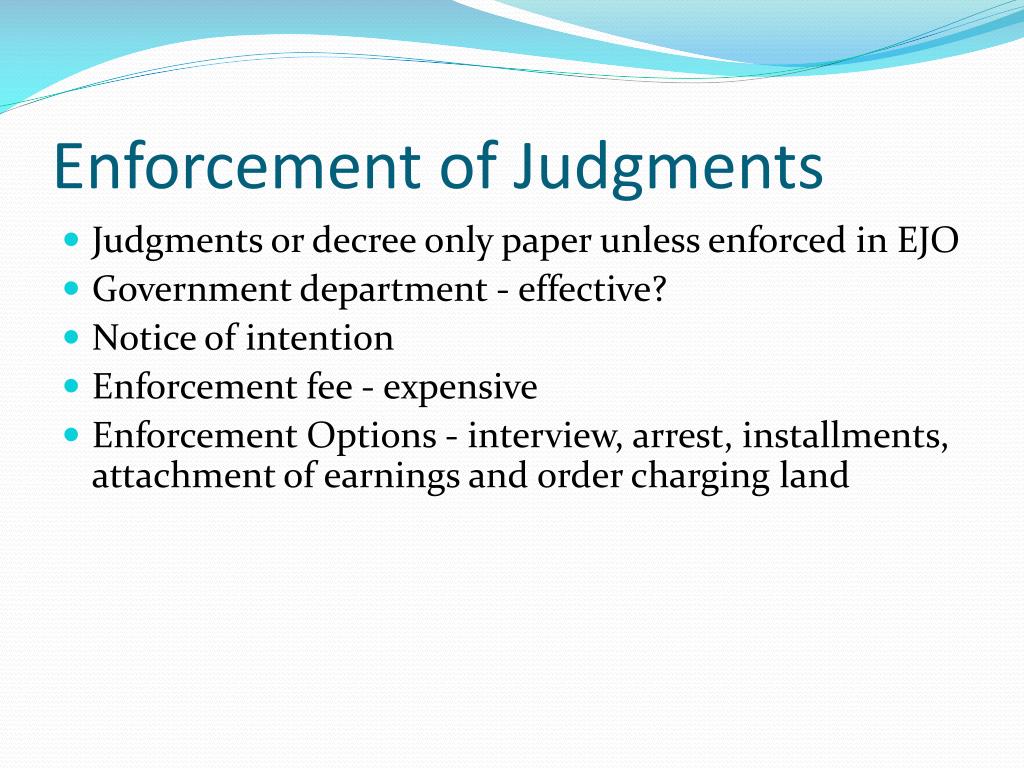 Enforcement of Judgments

- Judgments or decree only paper unless enforced in EJO
- Government department - effective?
- Notice of intention
- Enforcement fee - expensive
- Enforcement Options - interview, arrest, installments, attachment of earnings and order charging land